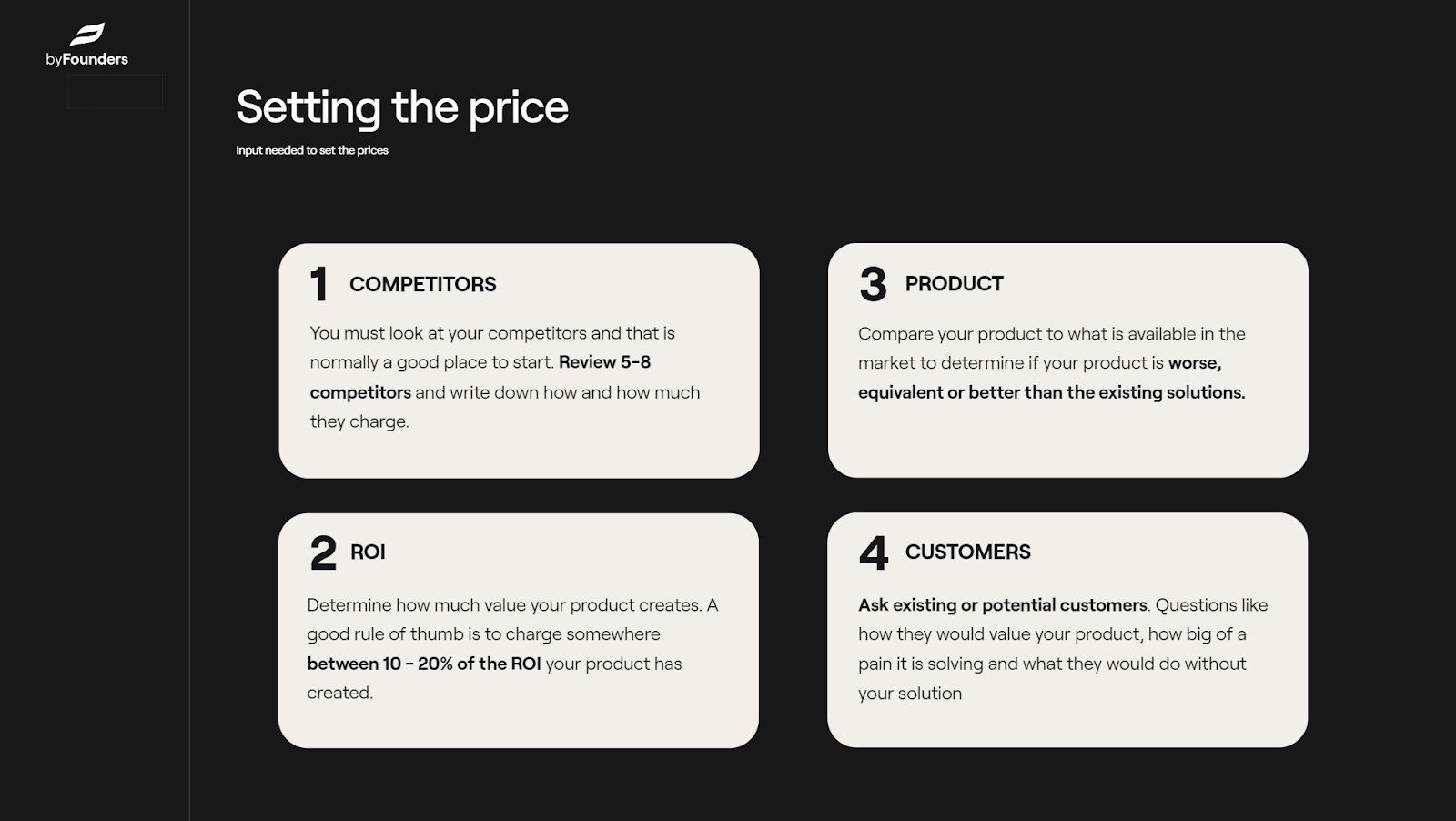 byFounders

Setting the price

Input needed to set the prices

1 COMPETITORS

You must look at your competitors and that is normally a good place to start. Review 5-8 competitors and write down how and how much they charge.

2 ROI

Determine how much value your product creates. A good rule of thumb is to charge somewhere between 10 - 20% of the ROI your product has created.

3 PRODUCT

Compare your product to what is available in the market to determine if your product is worse, equivalent or better than the existing solutions.

4 CUSTOMERS

Ask existing or potential customers. Questions like how they would value your product, how big of a pain it is solving and what they would do without your solution